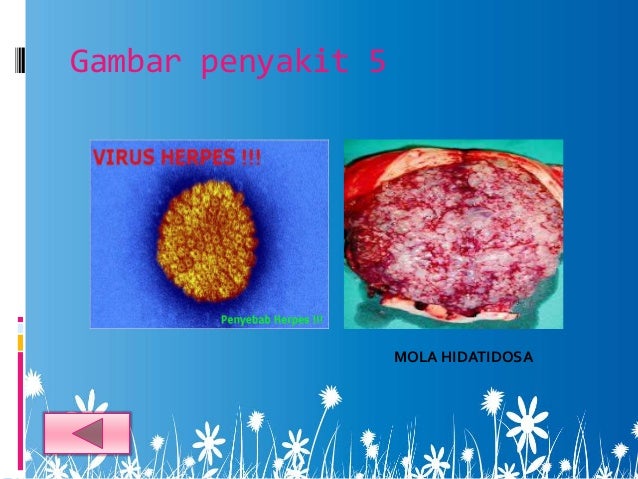 Gambar penyakit 5

VIRUS HERPES !!!

Penyebab Herpes !!!

MOLA HIDATIDOSA